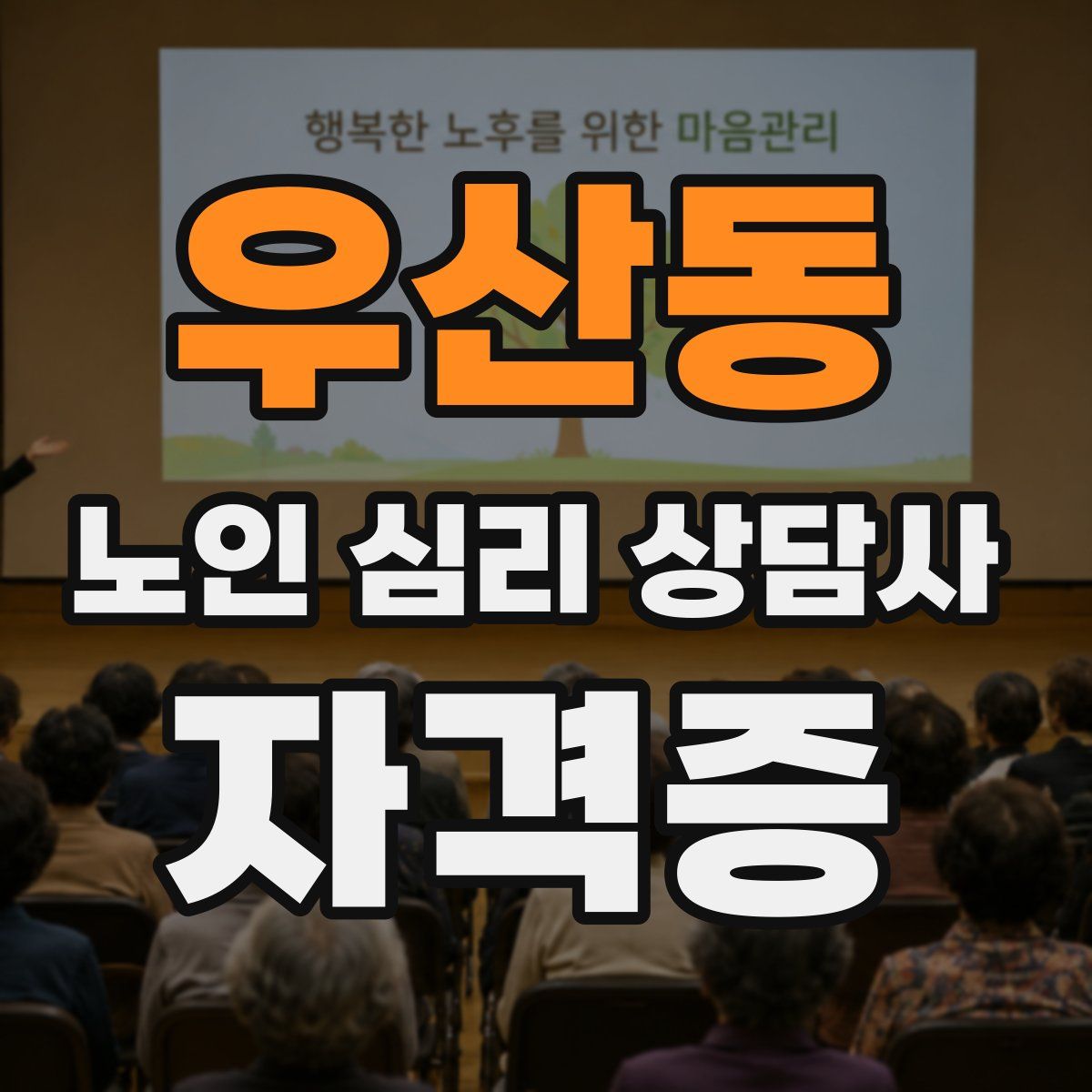 행복한 노후를 위한 마음관리

우산동

노인 심리 상담사

자격증